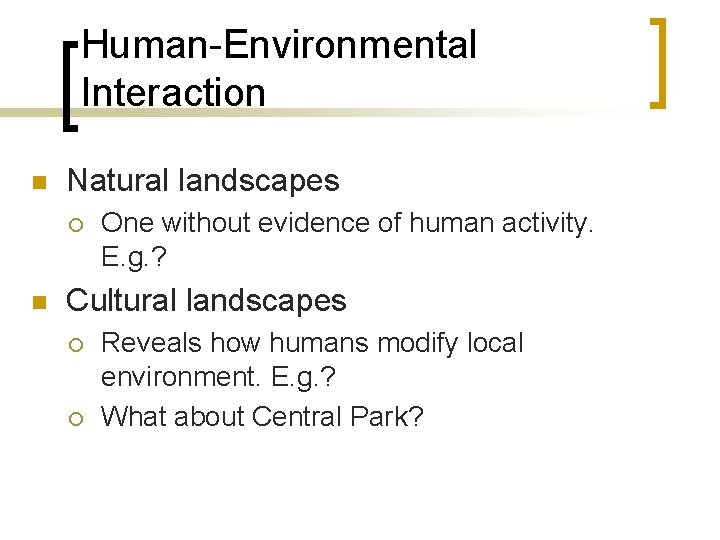 Human-Environmental Interaction

Natural landscapes

One without evidence of human activity. E.g.?

Cultural landscapes

Reveals how humans modify local environment. E.g.?

What about Central Park?